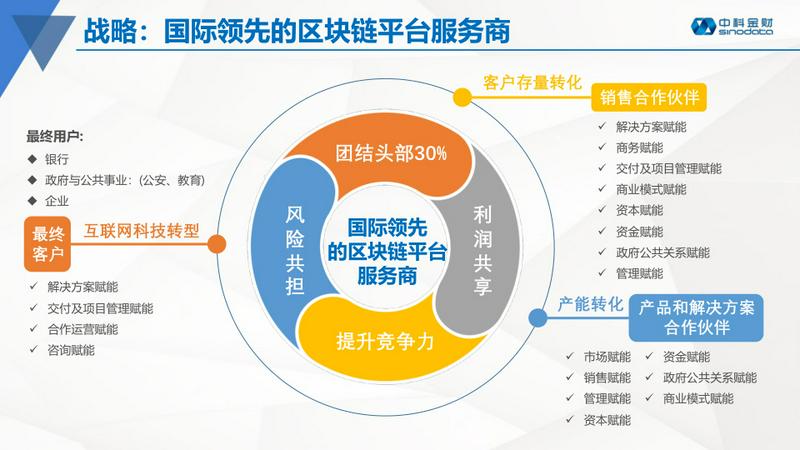 战略：国际领先的区块链平台服务商

中科金财
sinodata

最终用户:
◆ 银行
◆ 政府与公共事业:（公安、教育）
◆ 企业

最终客户

互联网科技转型

✓ 解决方案赋能
✓ 交付及项目管理赋能
✓ 合作运营赋能
✓ 咨询赋能

团结头部30%

风险共担

国际领先的区块链平台服务商

利润共享

提升竞争力

客户存量转化

销售合作伙伴

✓ 解决方案赋能
✓ 商务赋能
✓ 交付及项目管理赋能
✓ 商业模式赋能
✓ 资本赋能
✓ 资金赋能
✓ 政府公共关系赋能
✓ 管理赋能

产能转化

产品和解决方案合作伙伴

✓ 市场赋能
✓ 销售赋能
✓ 管理赋能
✓ 资本赋能
✓ 资金赋能
✓ 政府公共关系赋能
✓ 商业模式赋能